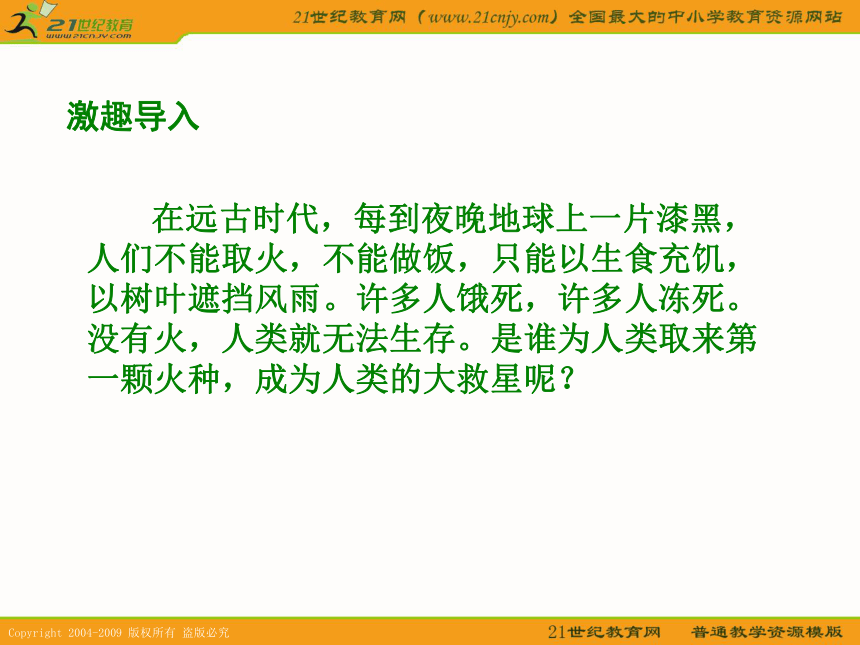 21世纪教育
www.21cnjy.com

21世纪教育网（www.21cnjy.com）全国最大的中小学教育资源网站

激趣导入

在远古时代，每到夜晚地球上一片漆黑，人们不能取火，不能做饭，只能以生食充饥，以树叶遮挡风雨。许多人饿死，许多人冻死。没有火，人类就无法生存。是谁为人类取来第一颗火种，成为人类的大救星呢？

Copyright 2004-2009 版权所有 盗版必究

21世纪教育网 普通教学资源模版